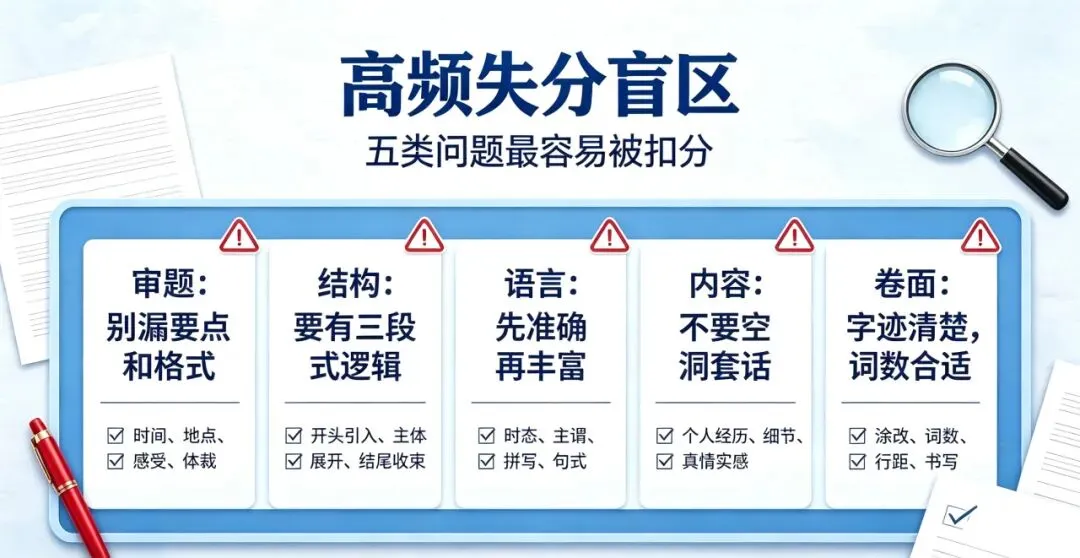 高频失分盲区

五类问题最容易被扣分

审题：别漏要点和格式

☑ 时间、地点、
☑ 感受、体裁

结构：要有三段式逻辑

☑ 开头引入、主体
☑ 展开、结尾收束

语言：先准确再丰富

☑ 时态、主谓、
☑ 拼写、句式

内容：不要空洞套话

☑ 个人经历、细节、
☑ 真情实感

卷面：字迹清楚，词数合适

☑ 涂改、词数、
☑ 行距、书写